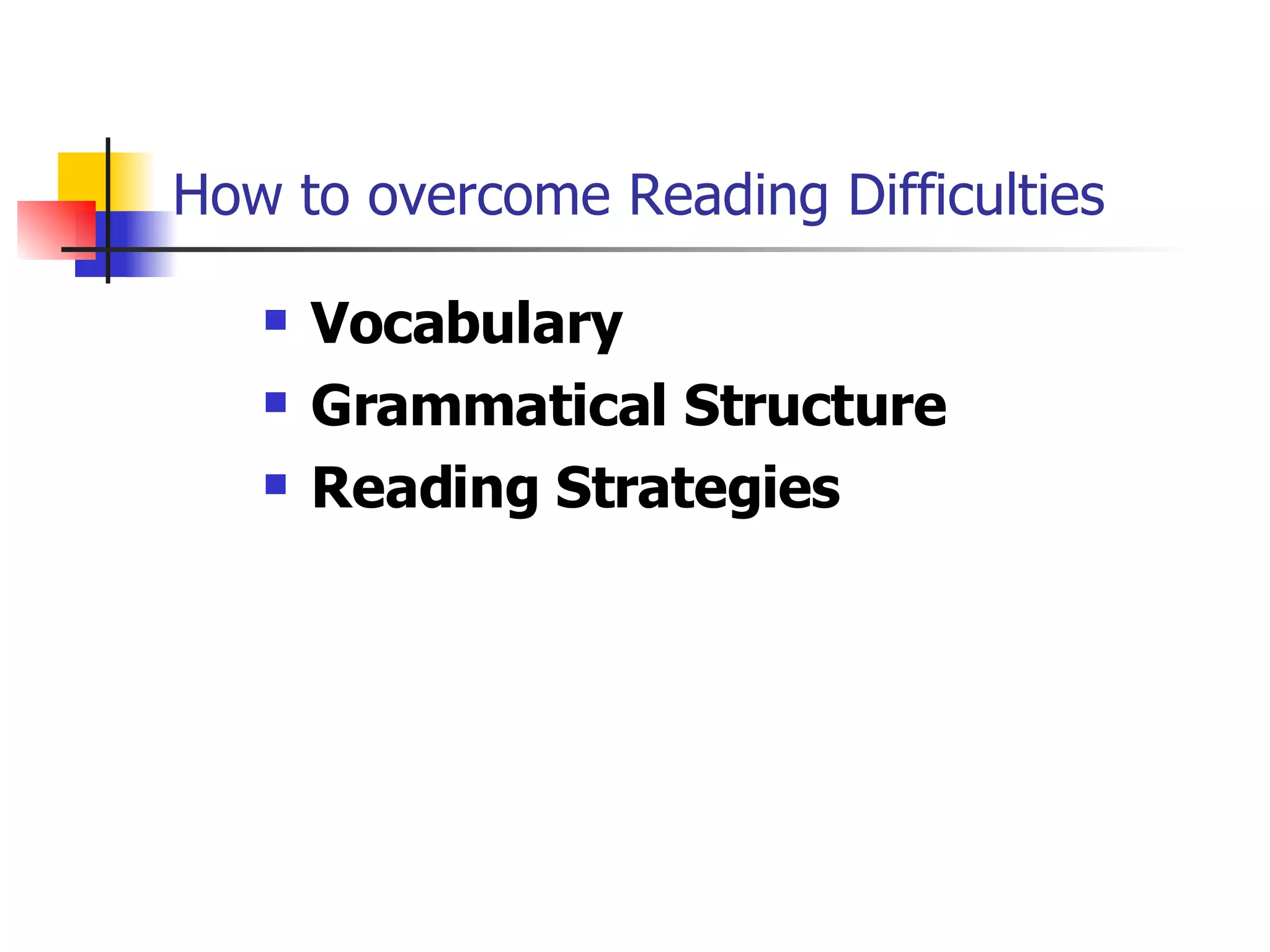 How to overcome Reading Difficulties

- Vocabulary
- Grammatical Structure
- Reading Strategies